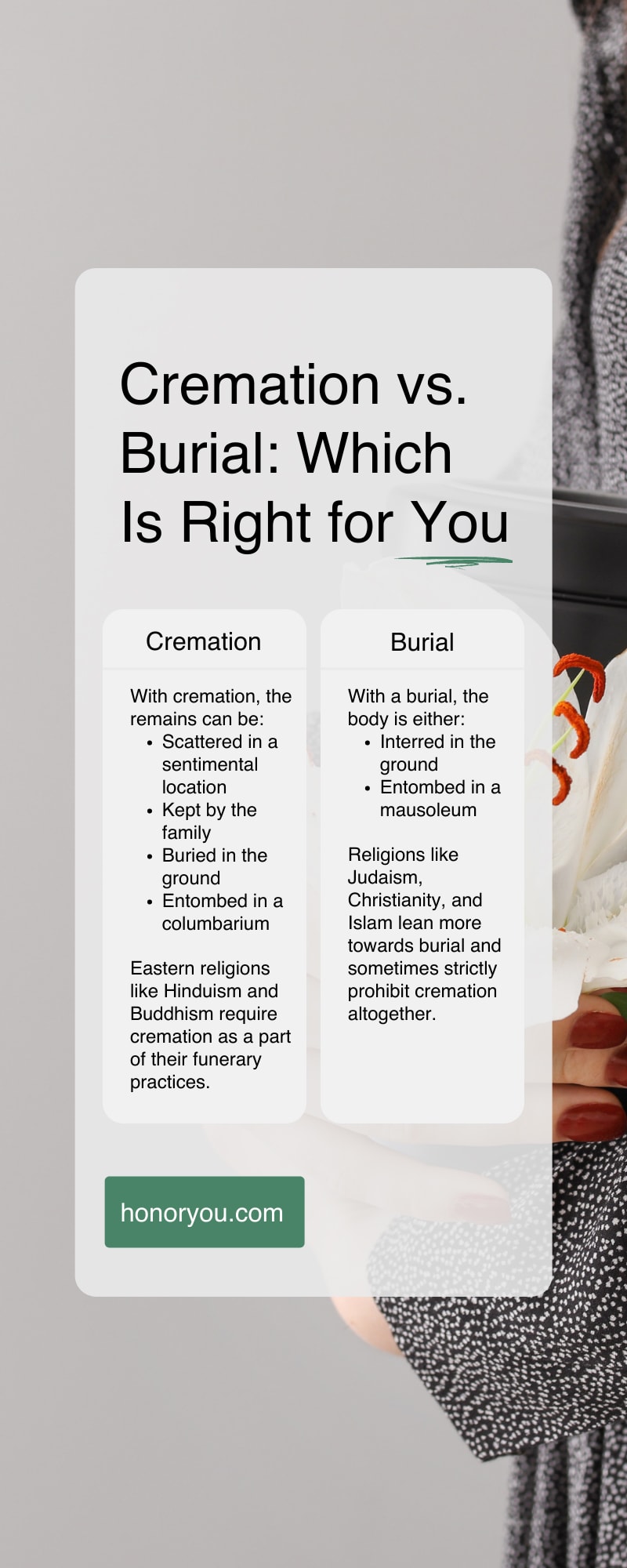 Cremation vs. Burial: Which Is Right for You

Cremation

With cremation, the remains can be:
- Scattered in a sentimental location
- Kept by the family
- Buried in the ground
- Entombed in a columbarium

Eastern religions like Hinduism and Buddhism require cremation as a part of their funerary practices.

Burial

With a burial, the body is either:
- Interred in the ground
- Entombed in a mausoleum

Religions like Judaism, Christianity, and Islam lean more towards burial and sometimes strictly prohibit cremation altogether.

honoryou.com